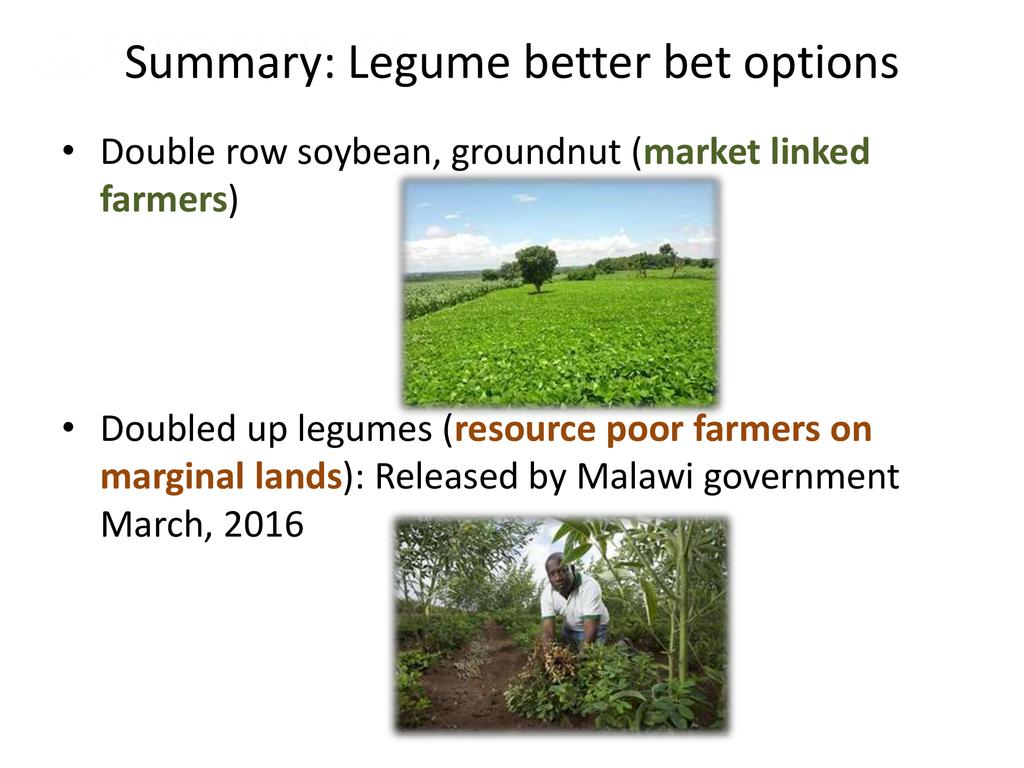 Summary: Legume better bet options

• Double row soybean, groundnut (market linked farmers)

• Doubled up legumes (resource poor farmers on marginal lands): Released by Malawi government March, 2016